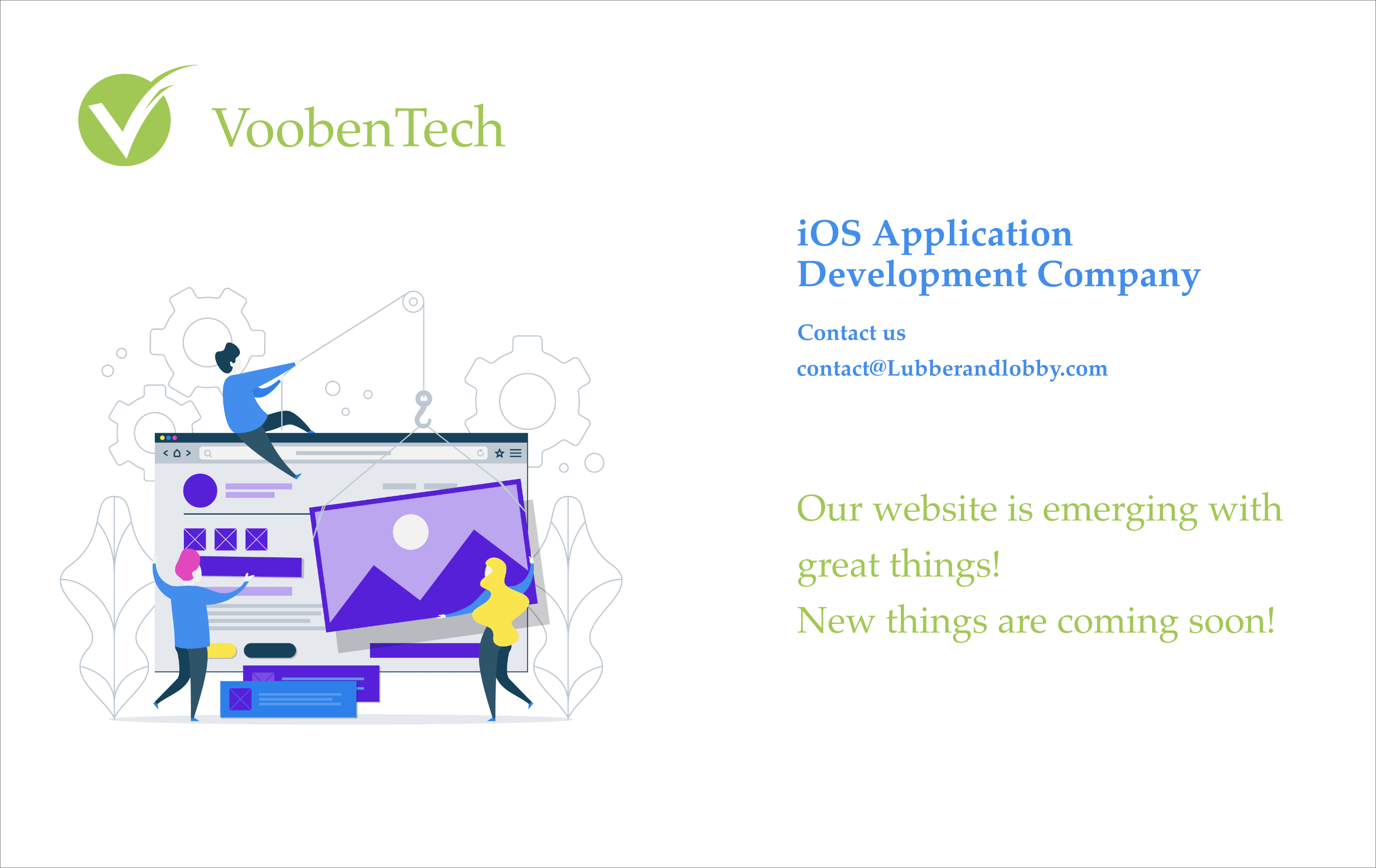 VoobenTech

iOS Application Development Company

Contact us

contact@Lubberandlobby.com

Our website is emerging with great things!

New things are coming soon!